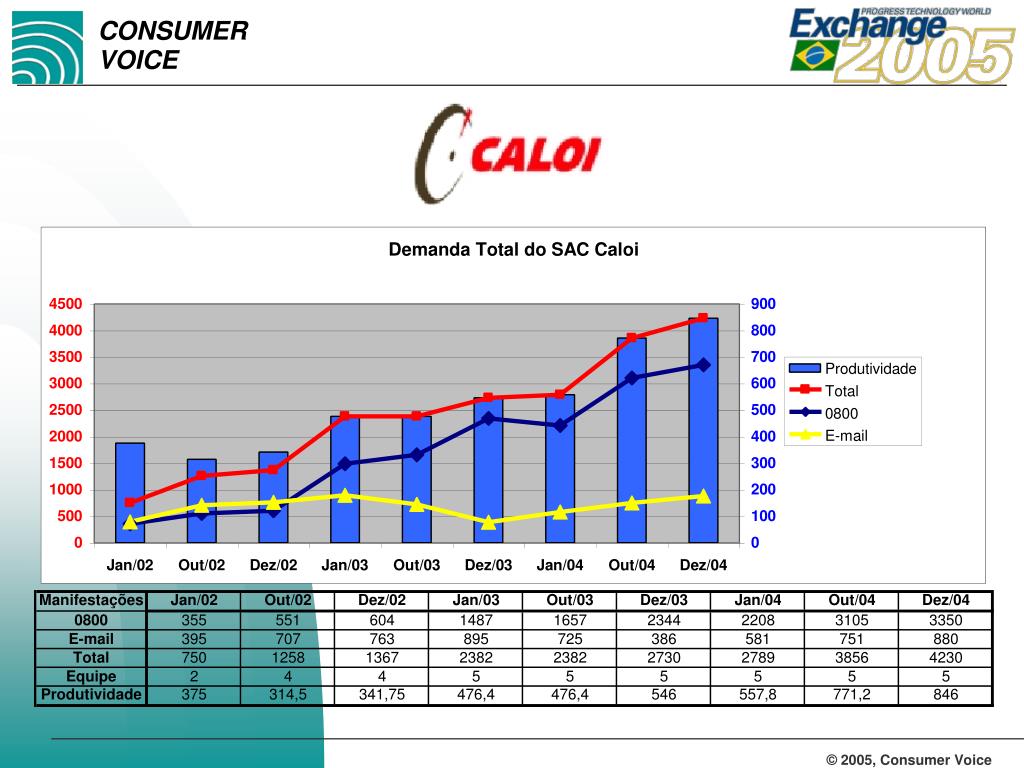 CONSUMER VOICE

PROGRESS TECHNOLOGY WORLD
Exchange 2005

CALOI

Demanda Total do SAC Caloi

4500
4000
3500
3000
2500
2000
1500
1000
500
0

900
800
700
600
500
400
300
200
100
0

Jan/02 Out/02 Dez/02 Jan/03 Out/03 Dez/03 Jan/04 Out/04 Dez/04

Produtividade
Total
0800
E-mail

| Manifestações | Jan/02 | Out/02 | Dez/02 | Jan/03 | Out/03 | Dez/03 | Jan/04 | Out/04 | Dez/04 |
|---|---|---|---|---|---|---|---|---|---|
| 0800 | 355 | 551 | 604 | 1487 | 1657 | 2344 | 2208 | 3105 | 3350 |
| E-mail | 395 | 707 | 763 | 895 | 725 | 386 | 581 | 751 | 880 |
| Total | 750 | 1258 | 1367 | 2382 | 2382 | 2730 | 2789 | 3856 | 4230 |
| Equipe | 2 | 4 | 4 | 5 | 5 | 5 | 5 | 5 | 5 |
| Produtividade | 375 | 314,5 | 341,75 | 476,4 | 476,4 | 546 | 557,8 | 771,2 | 846 |

© 2005, Consumer Voice